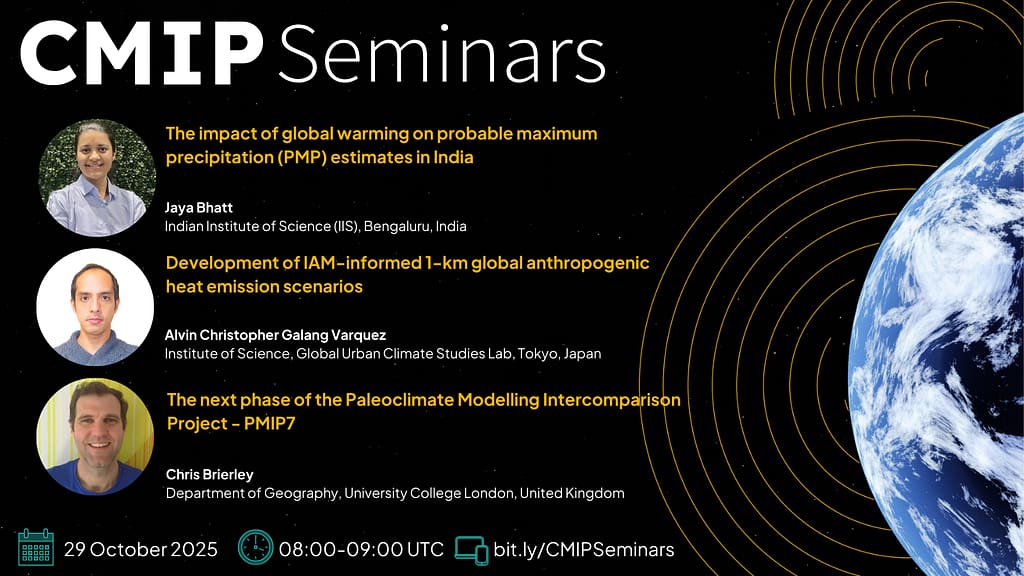 CMIP Seminars

The impact of global warming on probable maximum precipitation (PMP) estimates in India

Jaya Bhatt
Indian Institute of Science (IIS), Bengaluru, India

Development of IAM-informed 1-km global anthropogenic heat emission scenarios

Alvin Christopher Galang Varquez
Institute of Science, Global Urban Climate Studies Lab, Tokyo, Japan

The next phase of the Paleoclimate Modelling Intercomparison Project - PMIP7

Chris Brierley
Department of Geography, University College London, United Kingdom

29 October 2025

08:00-09:00 UTC

bit.ly/CMIPSeminars